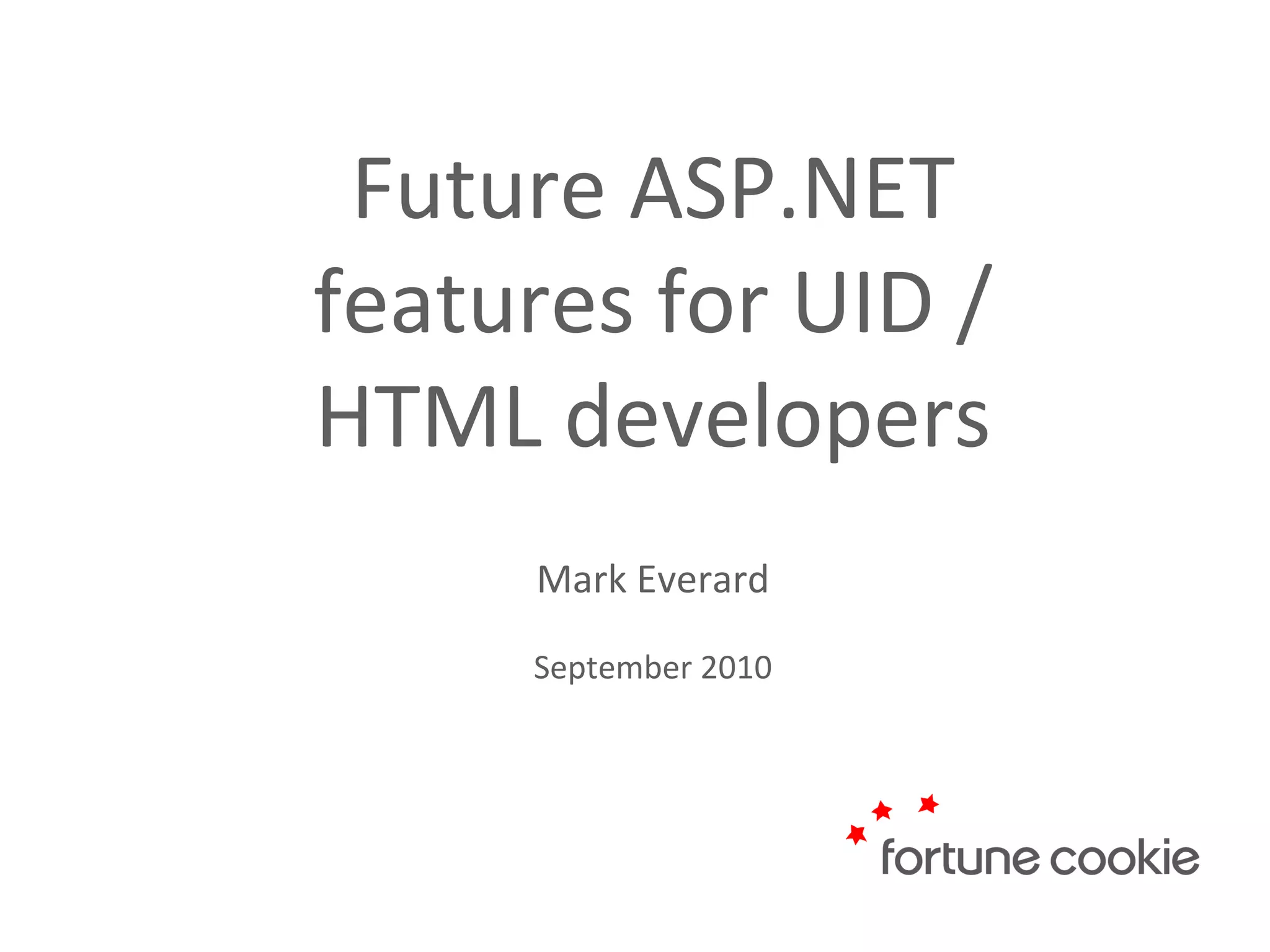 Future ASP.NET features for UID / HTML developers

Mark Everard

September 2010

fortune cookie